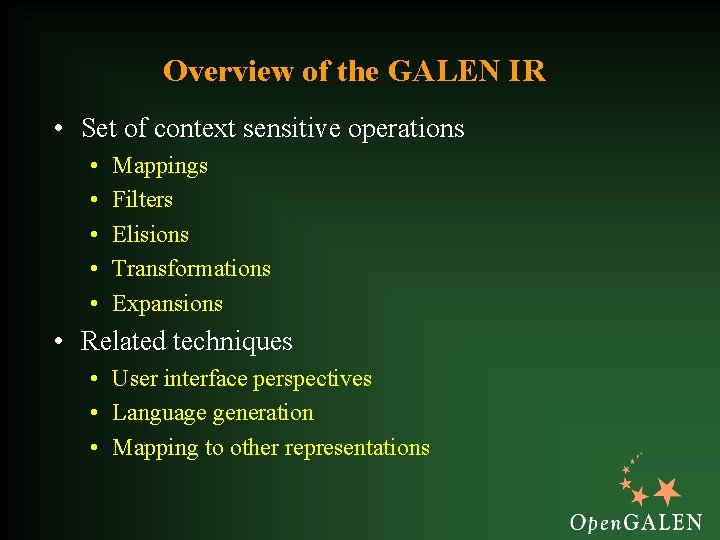 Overview of the GALEN IR

• Set of context sensitive operations
  • Mappings
  • Filters
  • Elisions
  • Transformations
  • Expansions
• Related techniques
  • User interface perspectives
  • Language generation
  • Mapping to other representations

OpenGALEN